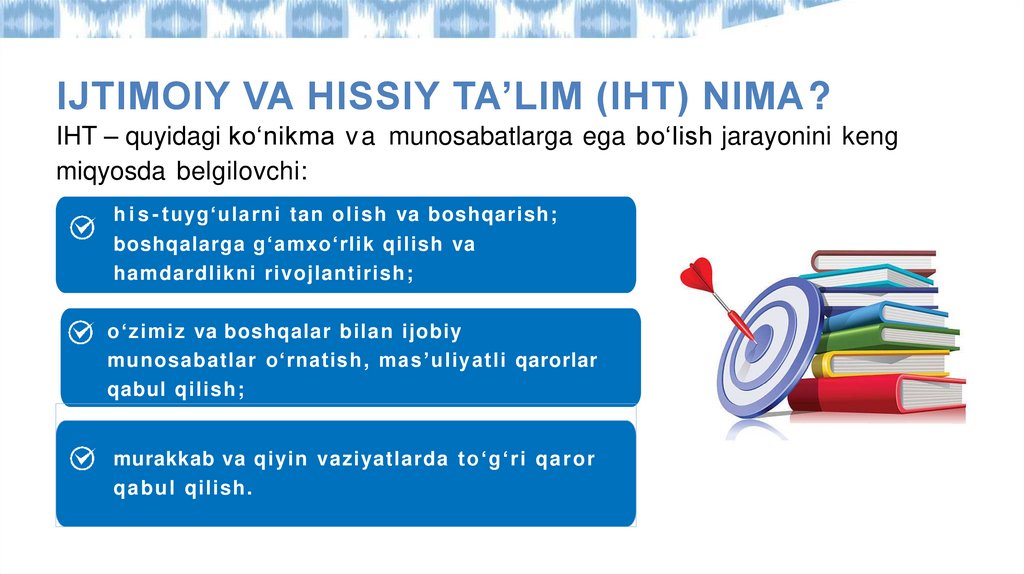 IJTIMOIY VA HISSIY TA’LIM (IHT) NIMA?

IHT – quyidagi ko‘nikma va munosabatlarga ega bo‘lish jarayonini keng miqyosda belgilovchi:

his-tuyg‘ularni tan olish va boshqarish; boshqalarga g‘amxo‘rlik qilish va hamdardlikni rivojlantirish;

o‘zimiz va boshqalar bilan ijobiy munosabatlar o‘rnatish, mas’uliyatli qarorlar qabul qilish;

murakkab va qiyin vaziyatlarda to‘g‘ri qaror qabul qilish.